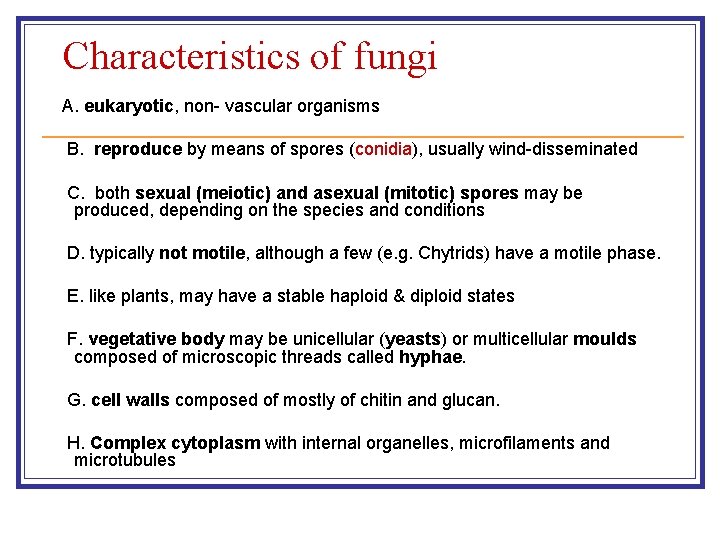 Characteristics of fungi

A. eukaryotic, non- vascular organisms

B. reproduce by means of spores (conidia), usually wind-disseminated

C. both sexual (meiotic) and asexual (mitotic) spores may be produced, depending on the species and conditions

D. typically not motile, although a few (e.g. Chytrids) have a motile phase.

E. like plants, may have a stable haploid & diploid states

F. vegetative body may be unicellular (yeasts) or multicellular moulds composed of microscopic threads called hyphae.

G. cell walls composed of mostly of chitin and glucan.

H. Complex cytoplasm with internal organelles, microfilaments and microtubules